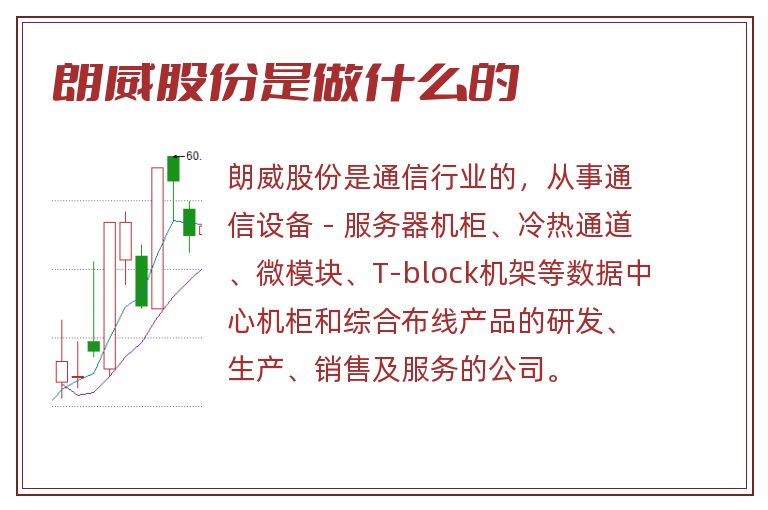 朗威股份是做什么的

60.

朗威股份是通信行业的，从事通信设备 - 服务器机柜、冷热通道、微模块、T-block机架等数据中心机柜和综合布线产品的研发、生产、销售及服务的公司。